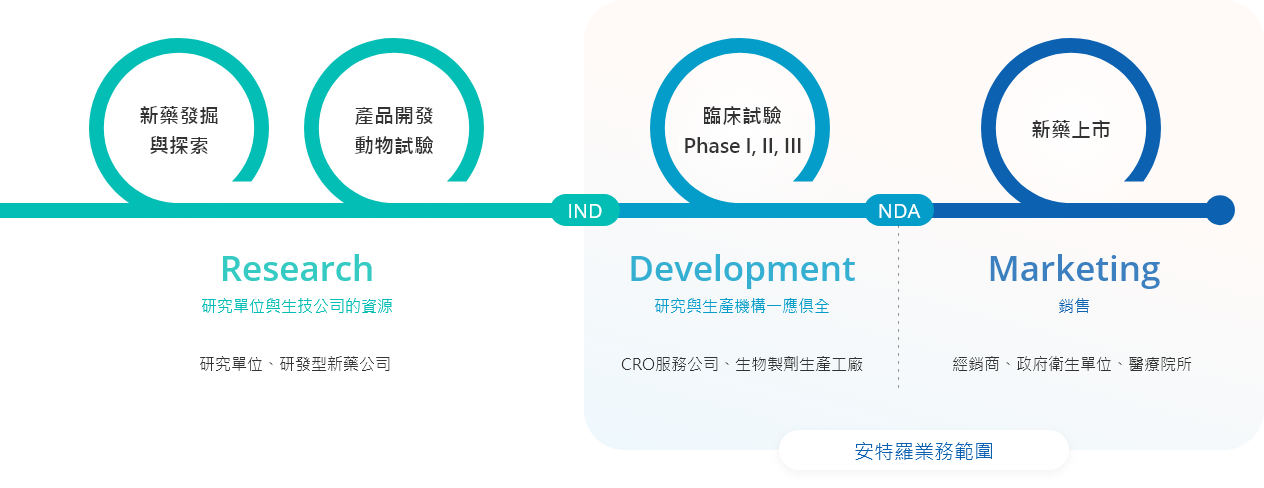 新藥發掘
與探索

產品開發
動物試驗

臨床試驗
Phase I, II, III

新藥上市

IND

NDA

Research
研究單位與生技公司的資源

研究單位、研發型新藥公司

Development
研究與生產機構一應俱全

CRO服務公司、生物製劑生產工廠

Marketing
銷售

經銷商、政府衛生單位、醫療院所

安特羅業務範圍